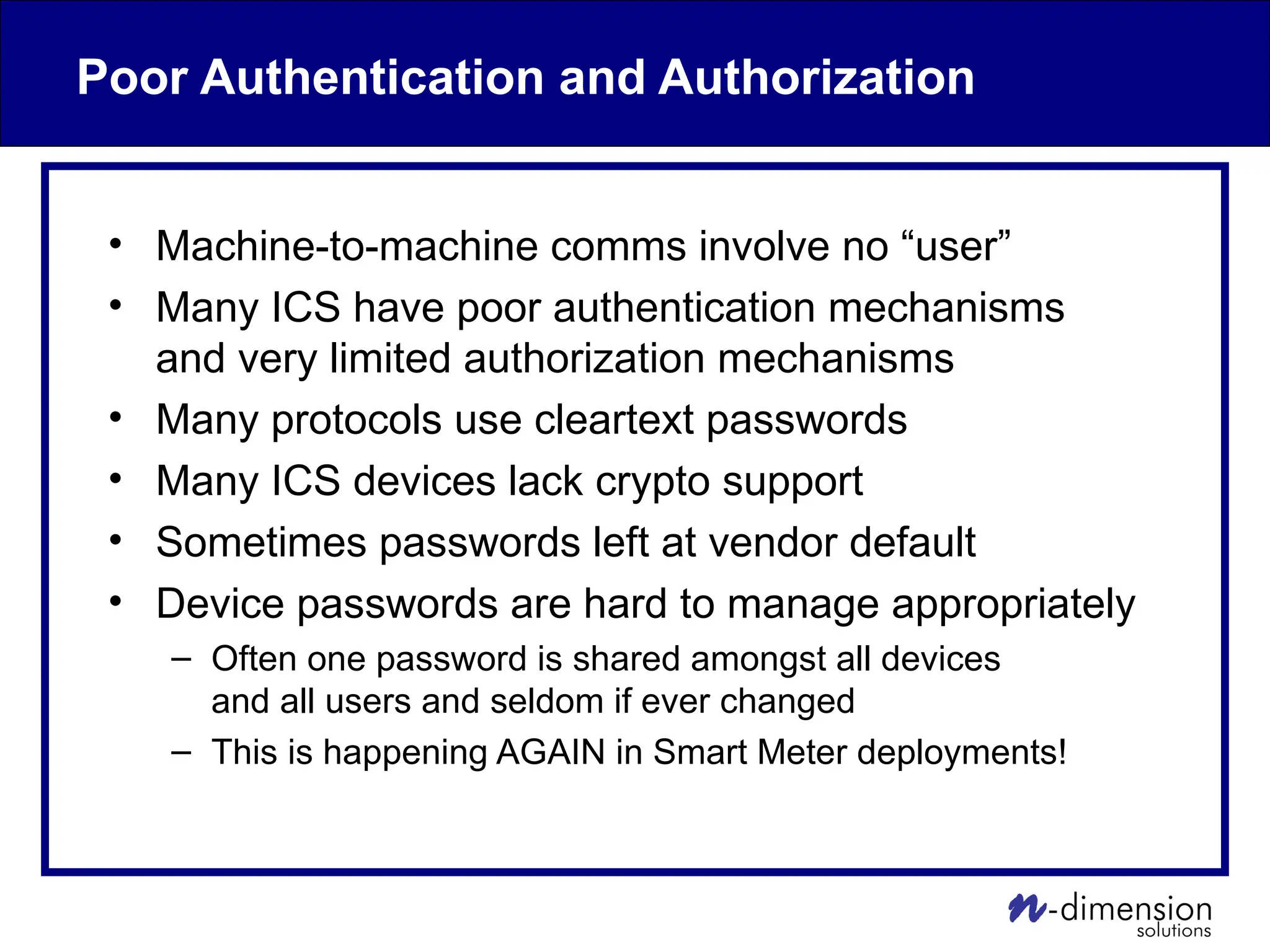 Poor Authentication and Authorization

• Machine-to-machine comms involve no “user”
• Many ICS have poor authentication mechanisms and very limited authorization mechanisms
• Many protocols use cleartext passwords
• Many ICS devices lack crypto support
• Sometimes passwords left at vendor default
• Device passwords are hard to manage appropriately
– Often one password is shared amongst all devices and all users and seldom if ever changed
– This is happening AGAIN in Smart Meter deployments!

n-dimension solutions